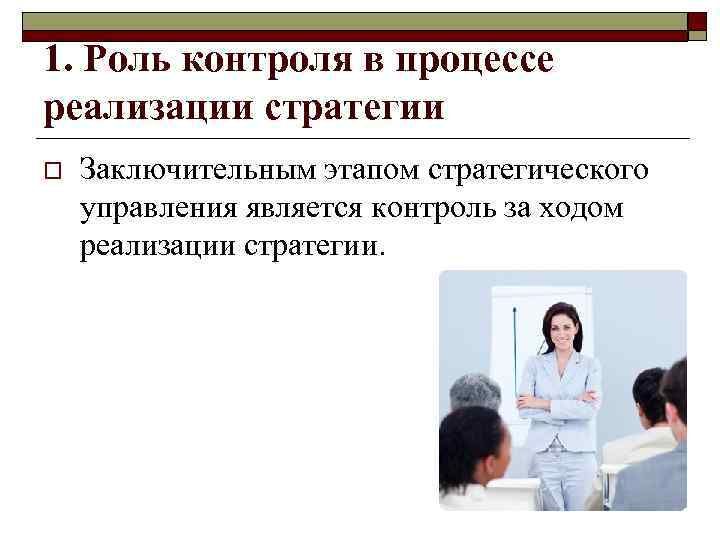 1. Роль контроля в процессе реализации стратегии

Заключительным этапом стратегического управления является контроль за ходом реализации стратегии.